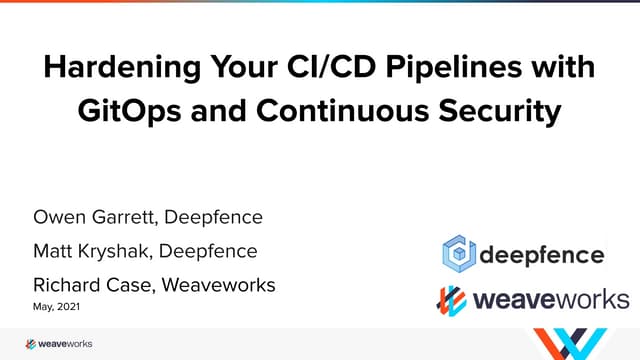 Hardening Your CI/CD Pipelines with GitOps and Continuous Security

Owen Garrett, Deepfence

Matt Kryshak, Deepfence

Richard Case, Weaveworks

May, 2021

deepfence

weaveworks

weaveworks